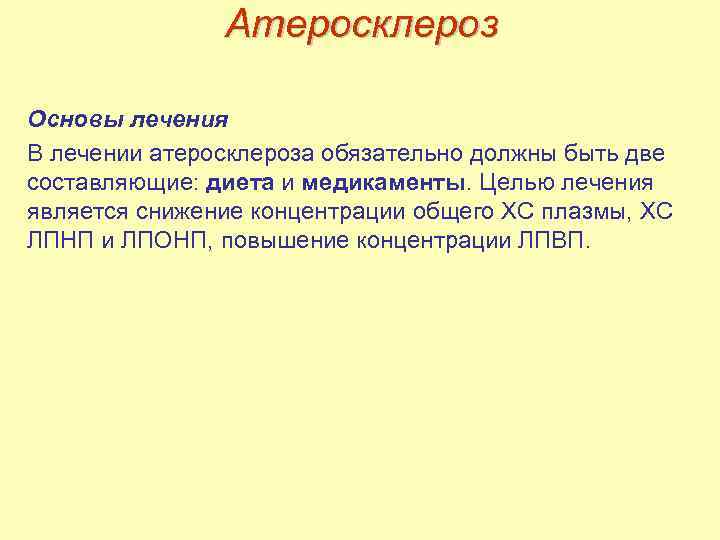 Атеросклероз

Основы лечения

В лечении атеросклероза обязательно должны быть две составляющие: диета и медикаменты. Целью лечения является снижение концентрации общего ХС плазмы, ХС ЛПНП и ЛПОНП, повышение концентрации ЛПВП.